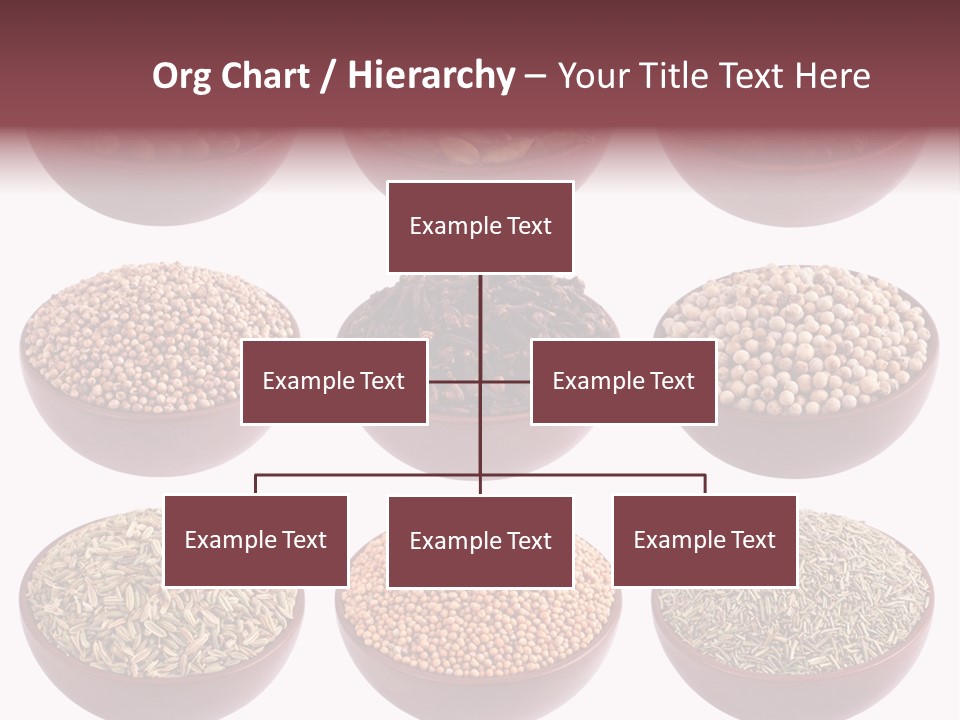 Org Chart / Hierarchy – Your Title Text Here

Example Text

Example Text

Example Text

Example Text

Example Text

Example Text